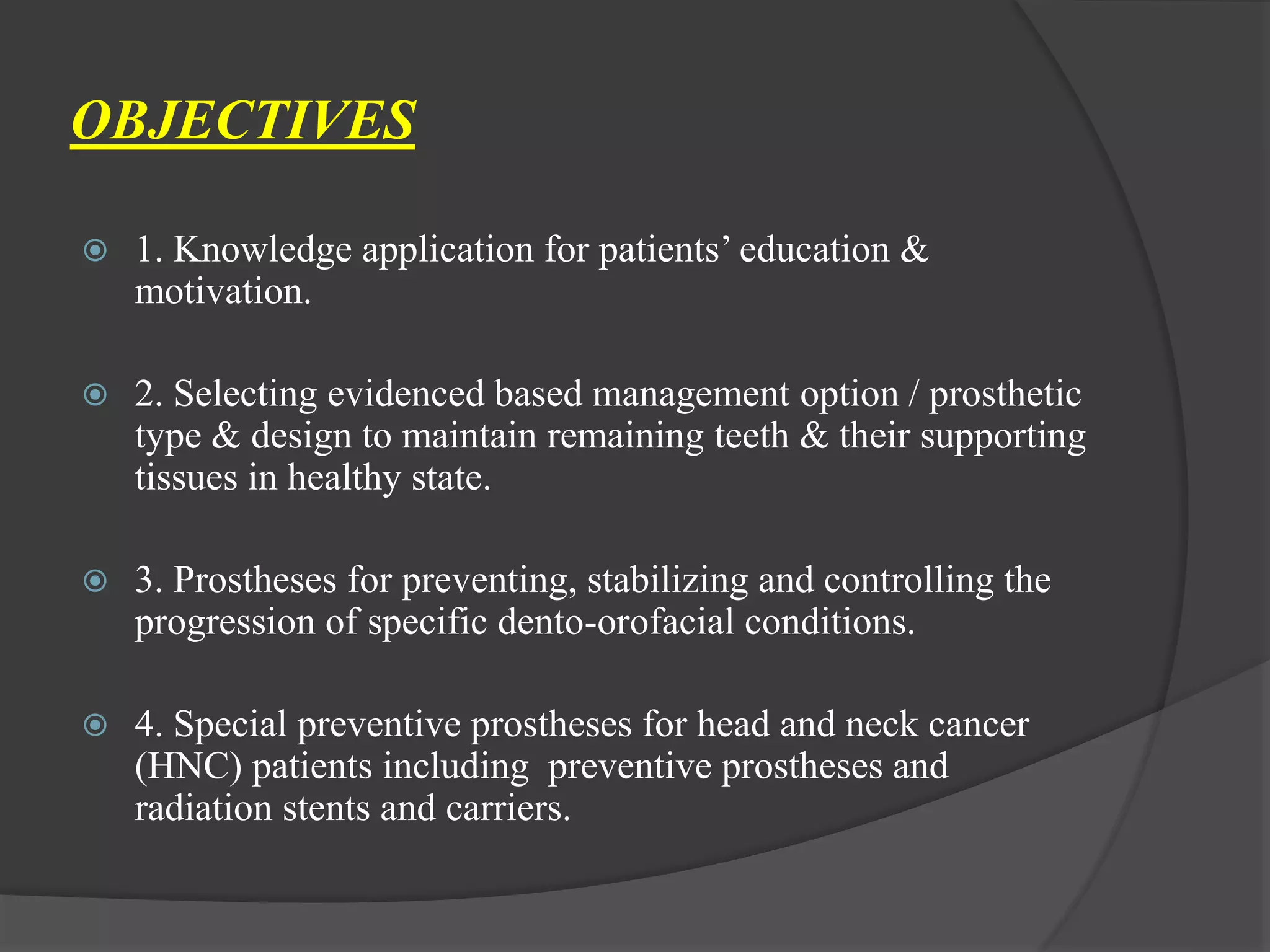 OBJECTIVES

1. Knowledge application for patients’ education & motivation.

2. Selecting evidenced based management option / prosthetic type & design to maintain remaining teeth & their supporting tissues in healthy state.

3. Prostheses for preventing, stabilizing and controlling the progression of specific dento-orofacial conditions.

4. Special preventive prostheses for head and neck cancer (HNC) patients including preventive prostheses and radiation stents and carriers.